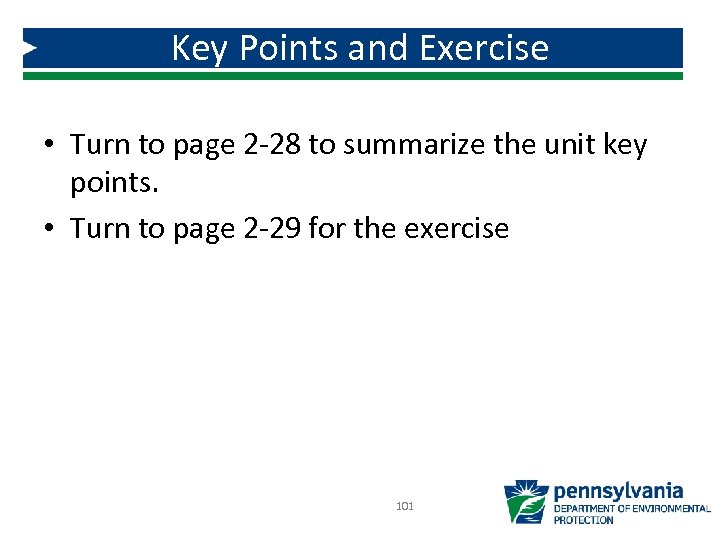 Key Points and Exercise

• Turn to page 2-28 to summarize the unit key points.

• Turn to page 2-29 for the exercise

101

pennsylvania
DEPARTMENT OF ENVIRONMENTAL PROTECTION